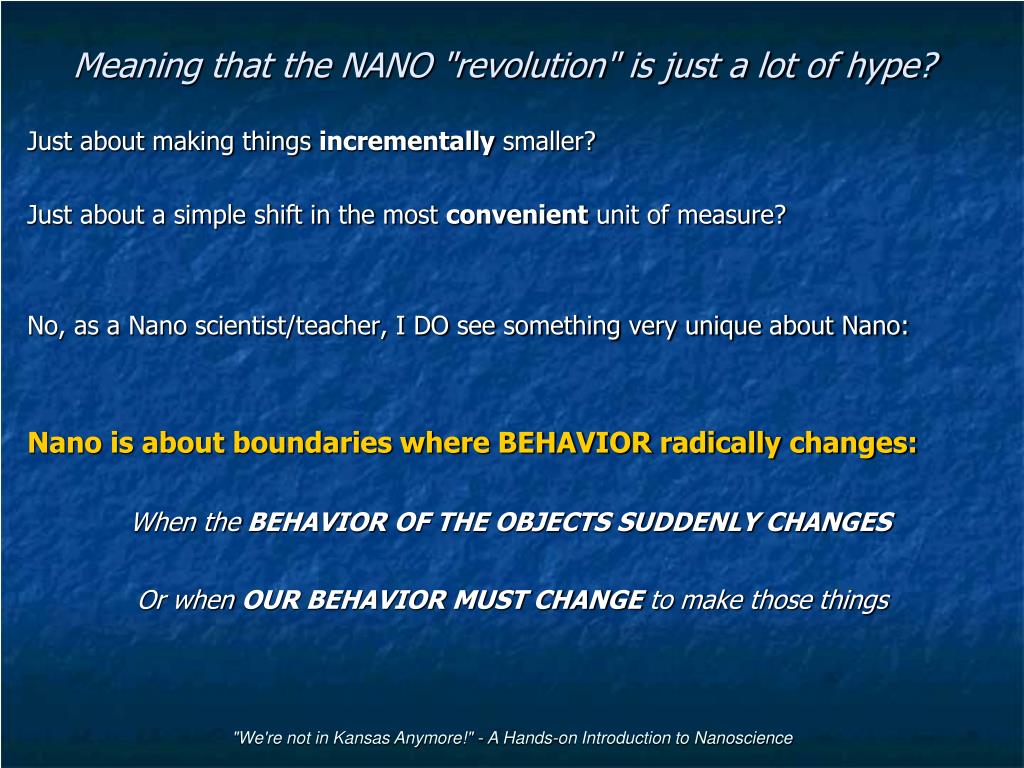 Meaning that the NANO "revolution" is just a lot of hype?

Just about making things incrementally smaller?

Just about a simple shift in the most convenient unit of measure?

No, as a Nano scientist/teacher, I DO see something very unique about Nano:

Nano is about boundaries where BEHAVIOR radically changes:

When the BEHAVIOR OF THE OBJECTS SUDDENLY CHANGES

Or when OUR BEHAVIOR MUST CHANGE to make those things

"We're not in Kansas Anymore!" - A Hands-on Introduction to Nanoscience